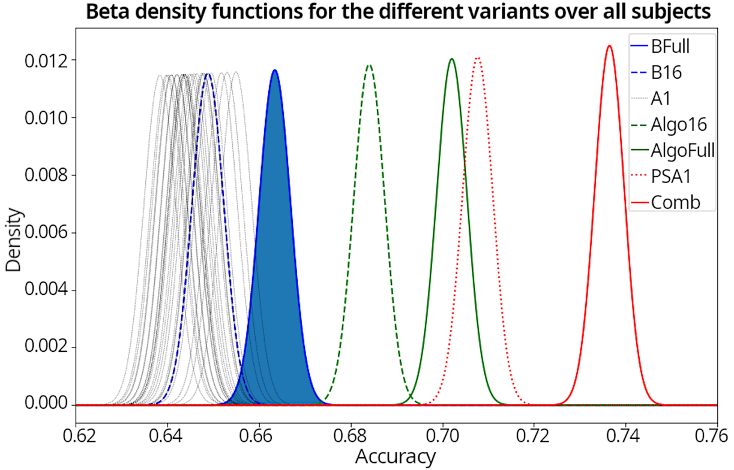 Beta density functions for the different variants over all subjects

BFull
B16
A1
Algo16
AlgoFull
PSA1
Comb

Density

0.012
0.010
0.008
0.006
0.004
0.002
0.000

0.62
0.64
0.66
0.68
0.70
0.72
0.74
0.76

Accuracy